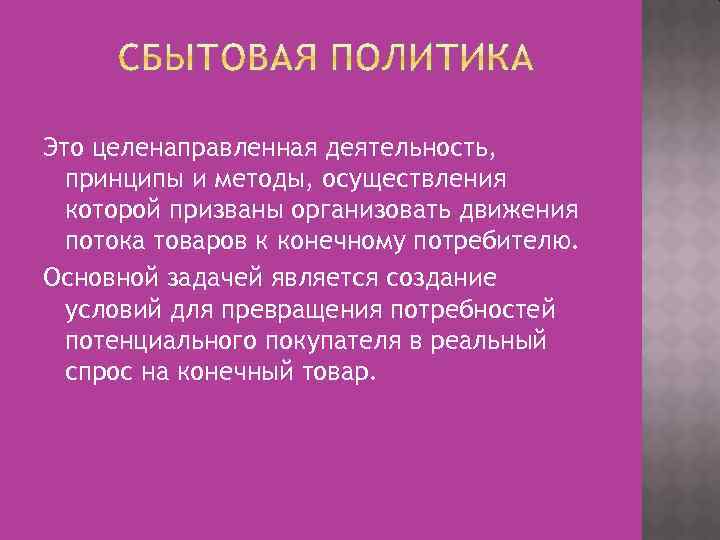 СБЫТОВАЯ ПОЛИТИКА

Это целенаправленная деятельность, принципы и методы, осуществления которой призваны организовать движения потока товаров к конечному потребителю.

Основной задачей является создание условий для превращения потребностей потенциального покупателя в реальный спрос на конечный товар.